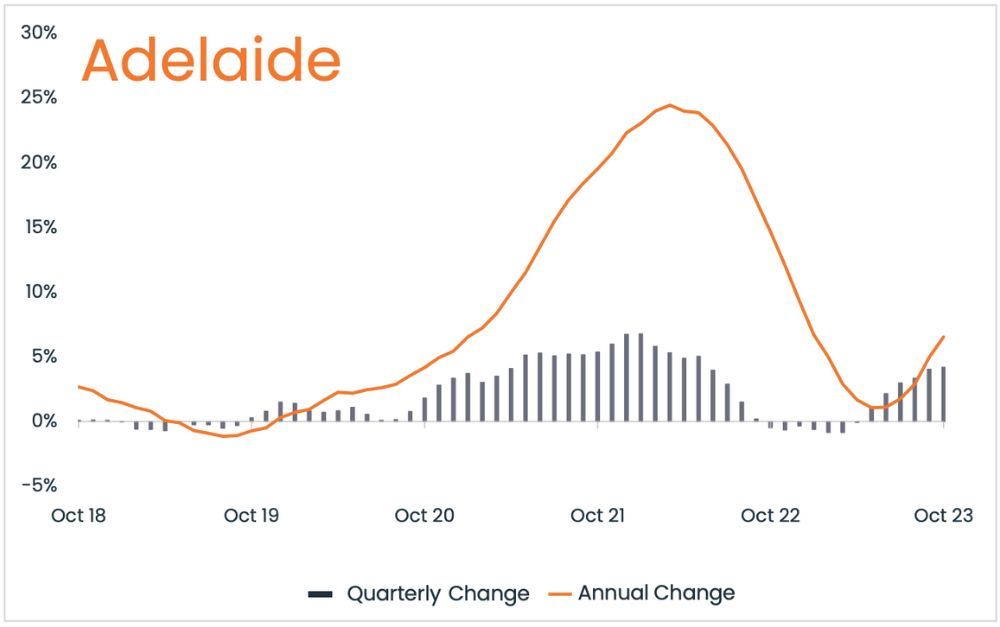 Adelaide

30%
25%
20%
15%
10%
5%
0%
-5%

Oct 18
Oct 19
Oct 20
Oct 21
Oct 22
Oct 23

Quarterly Change
Annual Change